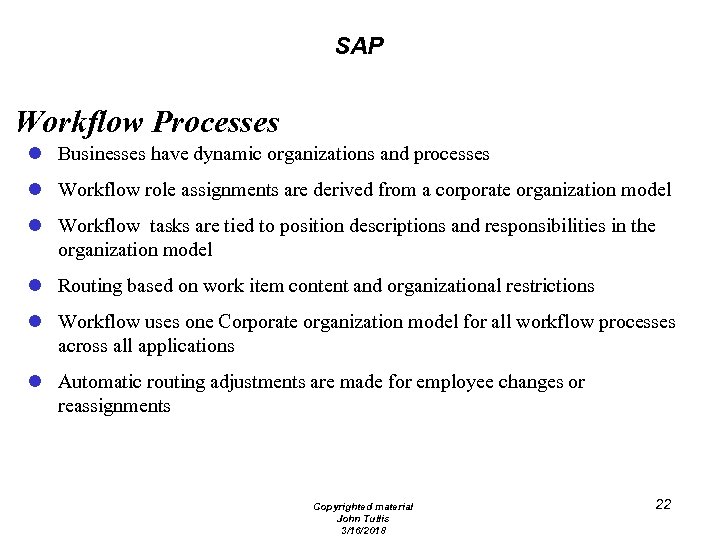 SAP

Workflow Processes

- Businesses have dynamic organizations and processes
- Workflow role assignments are derived from a corporate organization model
- Workflow tasks are tied to position descriptions and responsibilities in the organization model
- Routing based on work item content and organizational restrictions
- Workflow uses one Corporate organization model for all workflow processes across all applications
- Automatic routing adjustments are made for employee changes or reassignments

Copyrighted material
John Tullis
3/16/2018

22